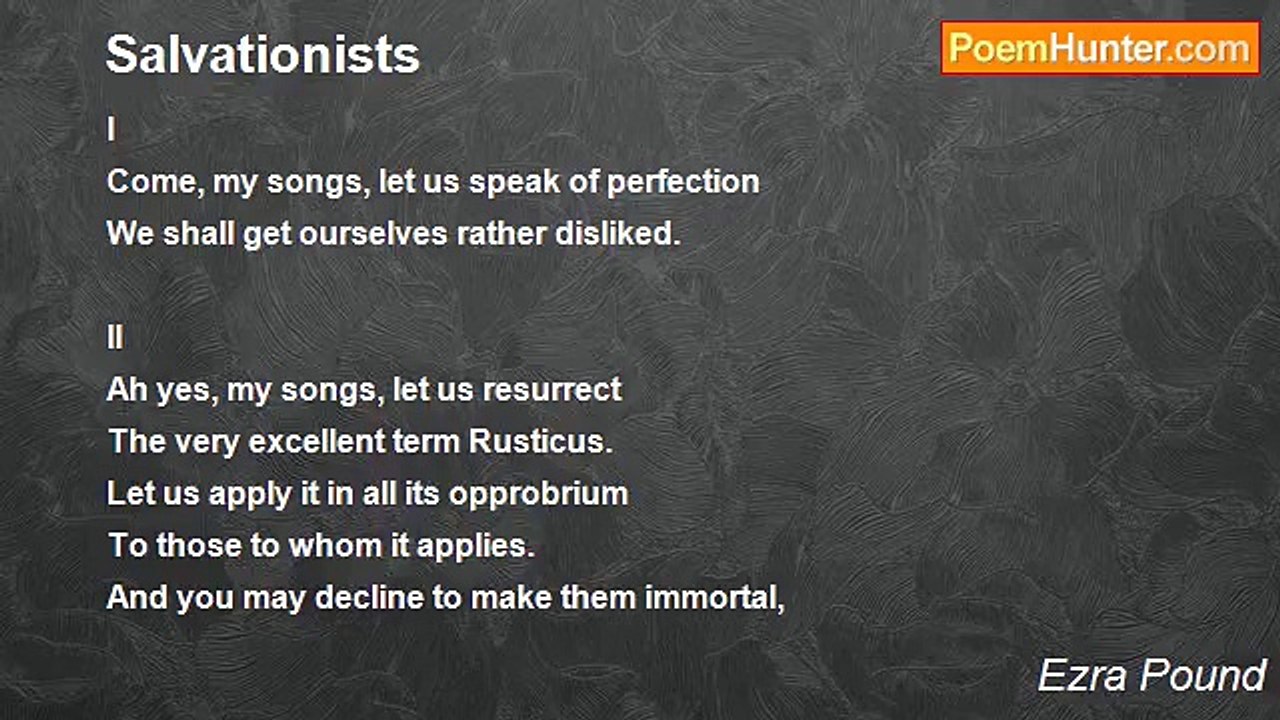 Salvationists

PoemHunter.com

I
Come, my songs, let us speak of perfection
We shall get ourselves rather disliked.

II
Ah yes, my songs, let us resurrect
The very excellent term Rusticus.
Let us apply it in all its opprobrium
To those to whom it applies.
And you may decline to make them immortal,

Ezra Pound